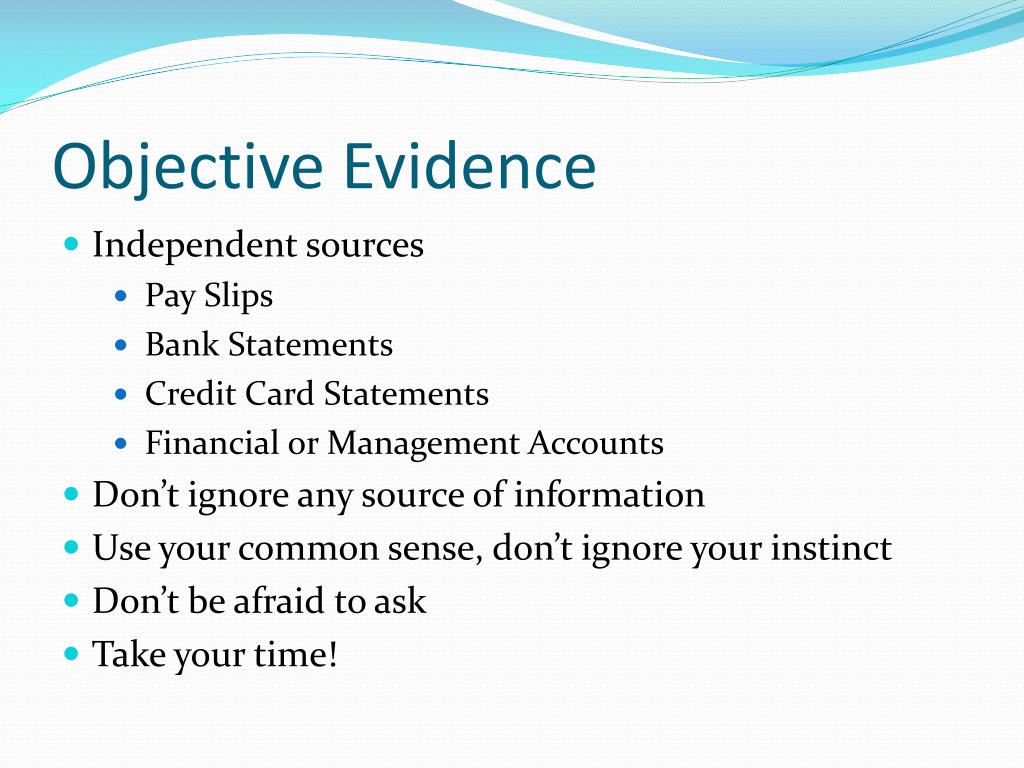 Objective Evidence

- Independent sources
  - Pay Slips
  - Bank Statements
  - Credit Card Statements
  - Financial or Management Accounts
- Don’t ignore any source of information
- Use your common sense, don’t ignore your instinct
- Don’t be afraid to ask
- Take your time!